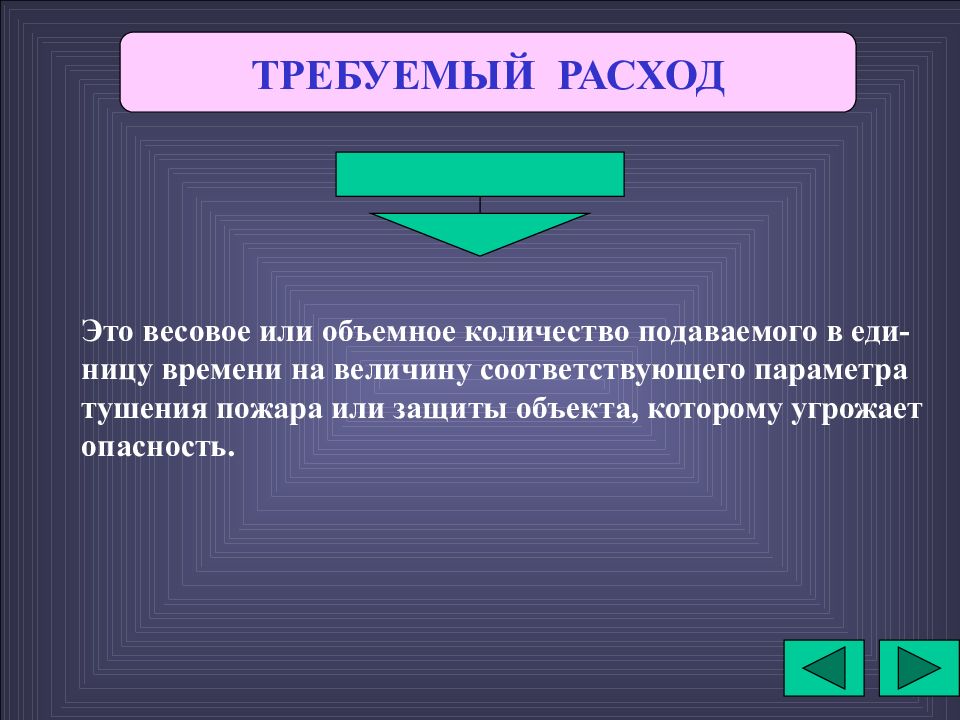 ТРЕБУЕМЫЙ РАСХОД

Это весовое или объемное количество подаваемого в единицу времени на величину соответствующего параметра тушения пожара или защиты объекта, которому угрожает опасность.